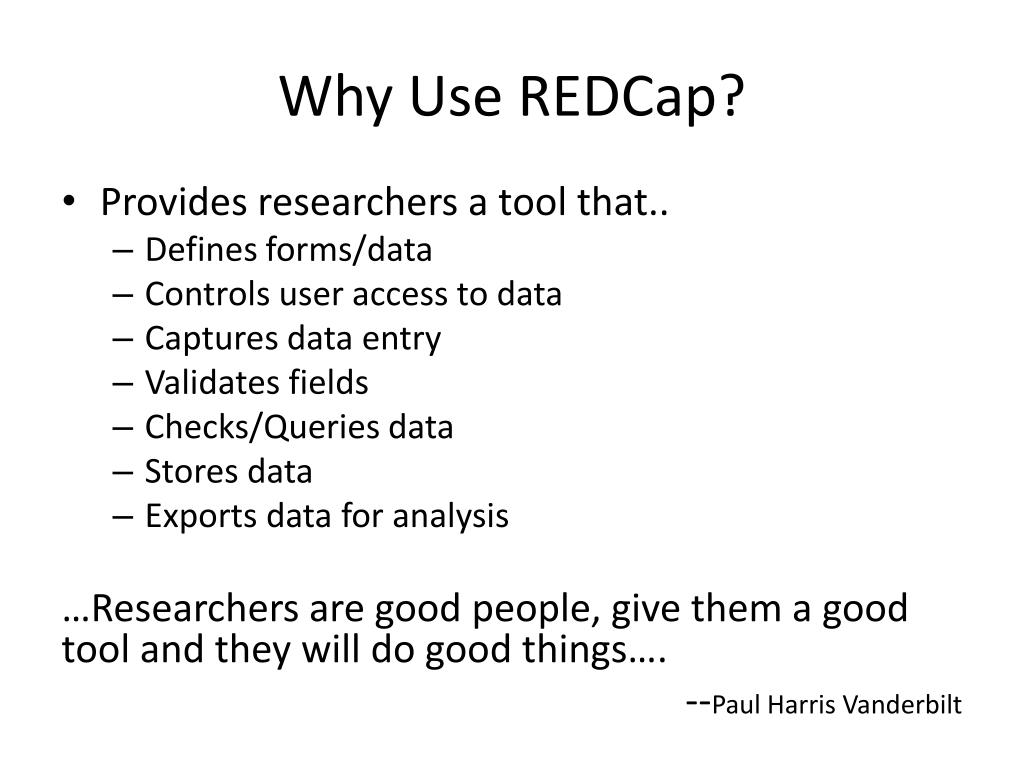 Why Use REDCap?

• Provides researchers a tool that..
– Defines forms/data
– Controls user access to data
– Captures data entry
– Validates fields
– Checks/Queries data
– Stores data
– Exports data for analysis

…Researchers are good people, give them a good tool and they will do good things….

--Paul Harris Vanderbilt